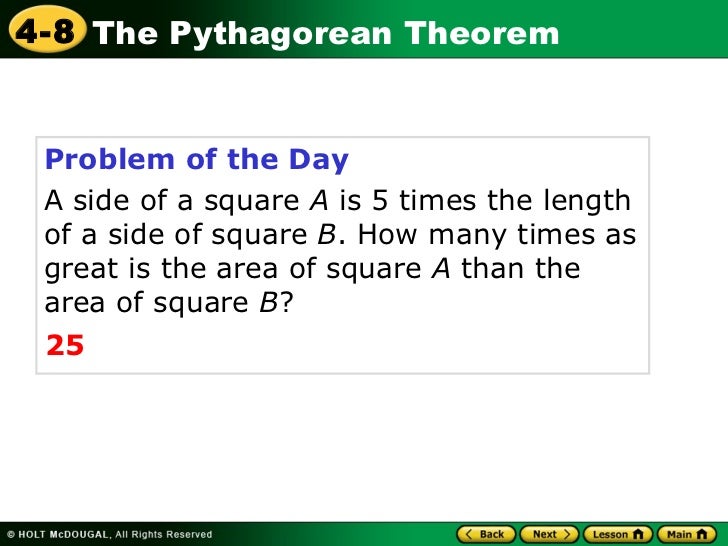 4-8 The Pythagorean Theorem

Problem of the Day

A side of a square $A$ is 5 times the length of a side of square $B$. How many times as great is the area of square $A$ than the area of square $B$?

25

© HOLT McDOUGAL, All Rights Reserved

Back Next Lesson Main